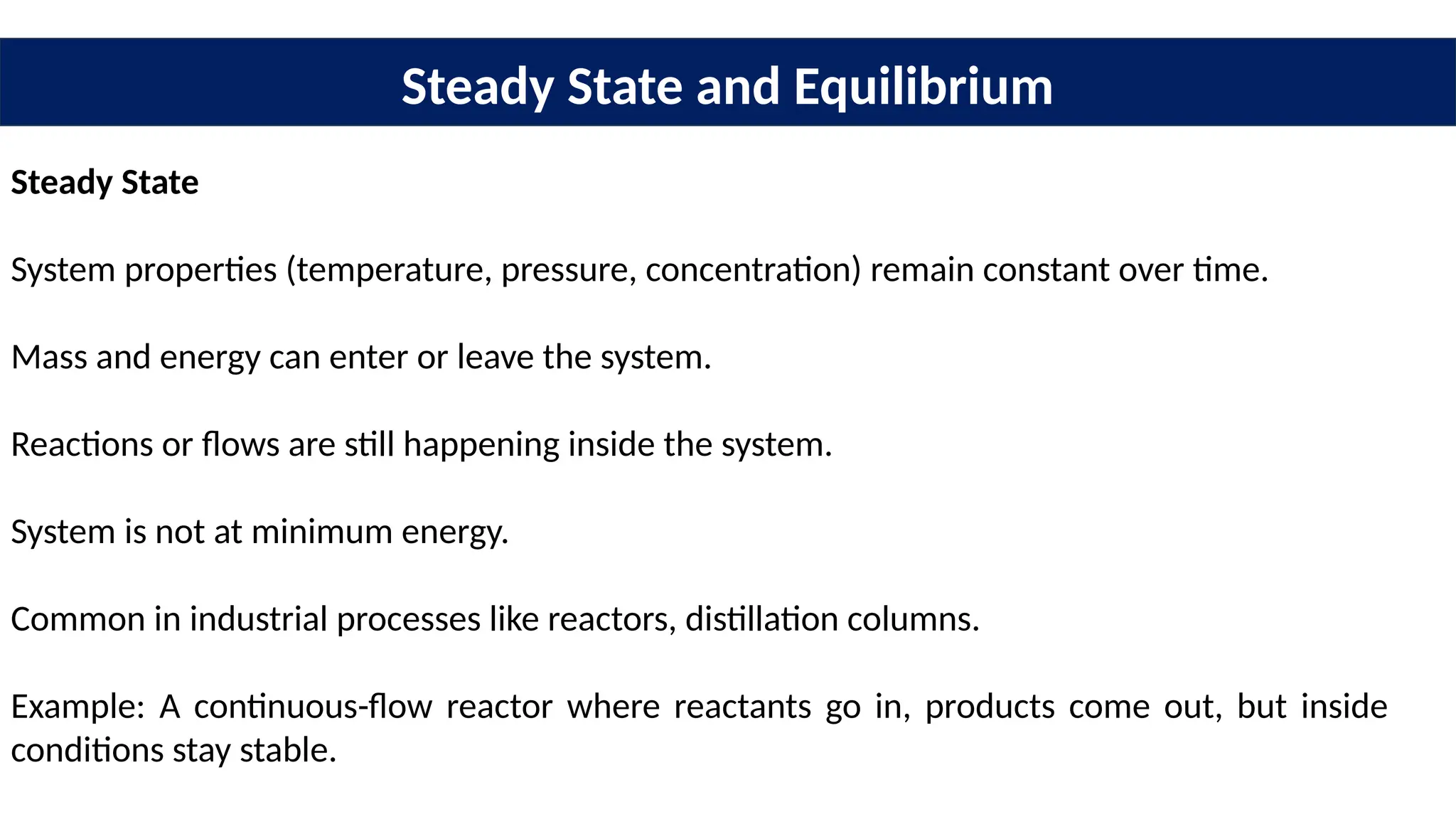 Steady State and Equilibrium

Steady State

System properties (temperature, pressure, concentration) remain constant over time.

Mass and energy can enter or leave the system.

Reactions or flows are still happening inside the system.

System is not at minimum energy.

Common in industrial processes like reactors, distillation columns.

Example: A continuous-flow reactor where reactants go in, products come out, but inside conditions stay stable.